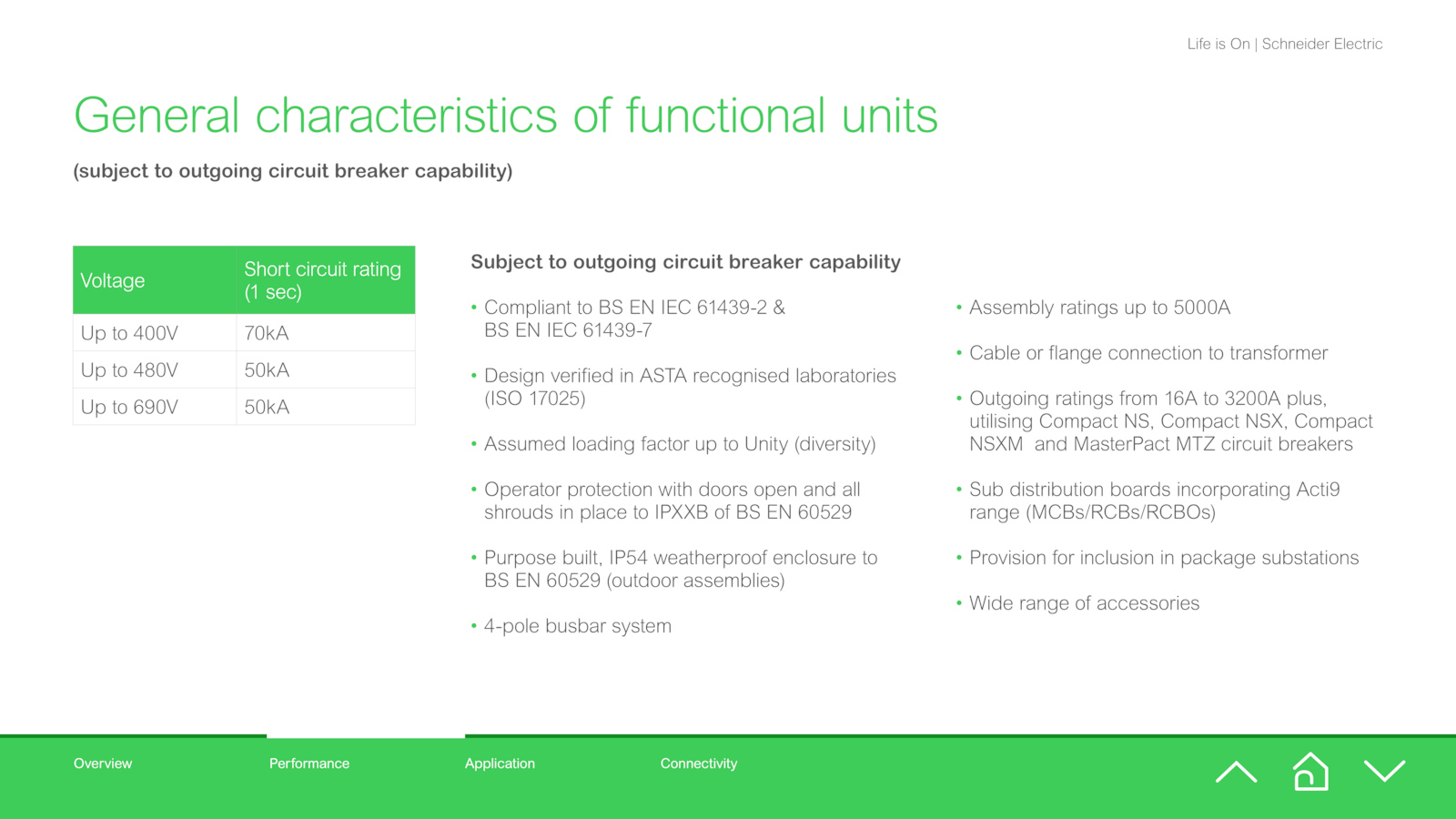 Life is On | Schneider Electric

General characteristics of functional units

(subject to outgoing circuit breaker capability)

| Voltage | Short circuit rating (1 sec) |
|---|---|
| Up to 400V | 70kA |
| Up to 480V | 50kA |
| Up to 690V | 50kA |

Subject to outgoing circuit breaker capability

• Compliant to BS EN IEC 61439-2 & BS EN IEC 61439-7

• Design verified in ASTA recognised laboratories (ISO 17025)

• Assumed loading factor up to Unity (diversity)

• Operator protection with doors open and all shrouds in place to IPXXB of BS EN 60529

• Purpose built, IP54 weatherproof enclosure to BS EN 60529 (outdoor assemblies)

• 4-pole busbar system

• Assembly ratings up to 5000A

• Cable or flange connection to transformer

• Outgoing ratings from 16A to 3200A plus, utilising Compact NS, Compact NSX, Compact NSXM and MasterPact MTZ circuit breakers

• Sub distribution boards incorporating Acti9 range (MCBs/RCBs/RCBOs)

• Provision for inclusion in package substations

• Wide range of accessories

Overview Performance Application Connectivity